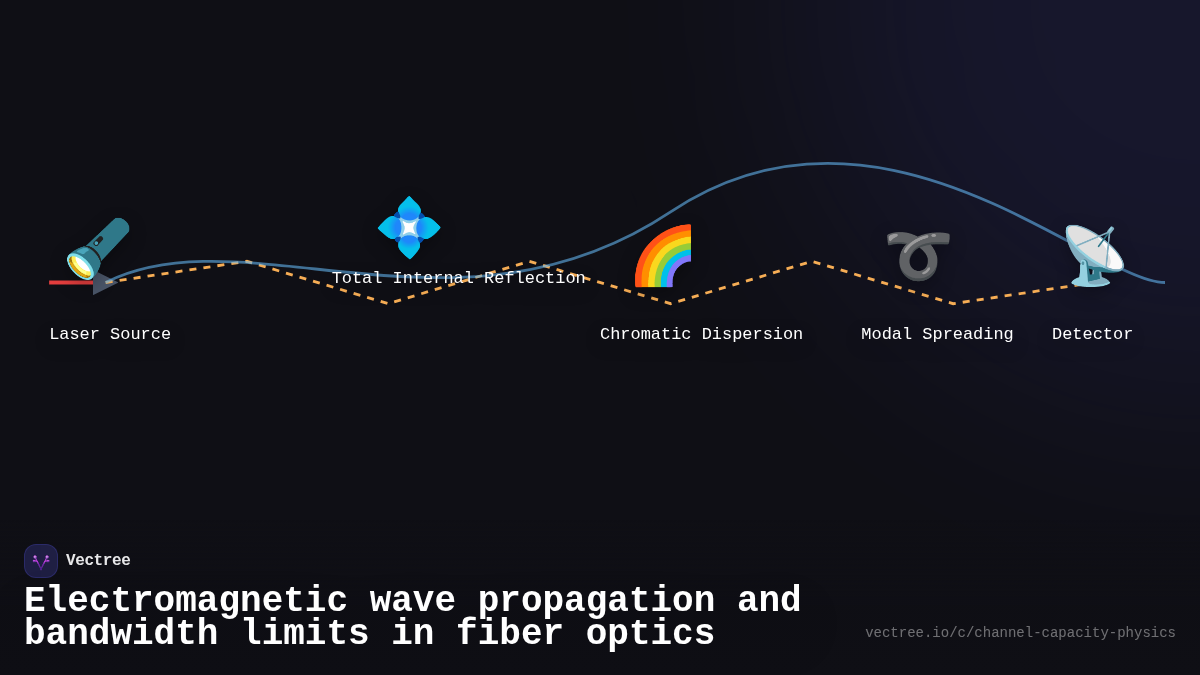 Laser Source

Total Internal Reflection

Chromatic Dispersion

Modal Spreading

Detector

Vectree

Electromagnetic wave propagation and bandwidth limits in fiber optics

vectree.io/c/channel-capacity-physics